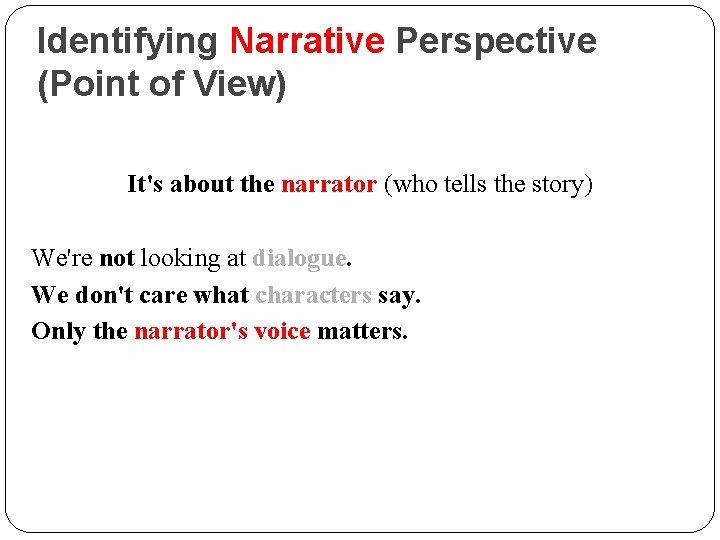 Identifying Narrative Perspective (Point of View)

It's about the narrator (who tells the story)

We're not looking at dialogue.

We don't care what characters say.

Only the narrator's voice matters.